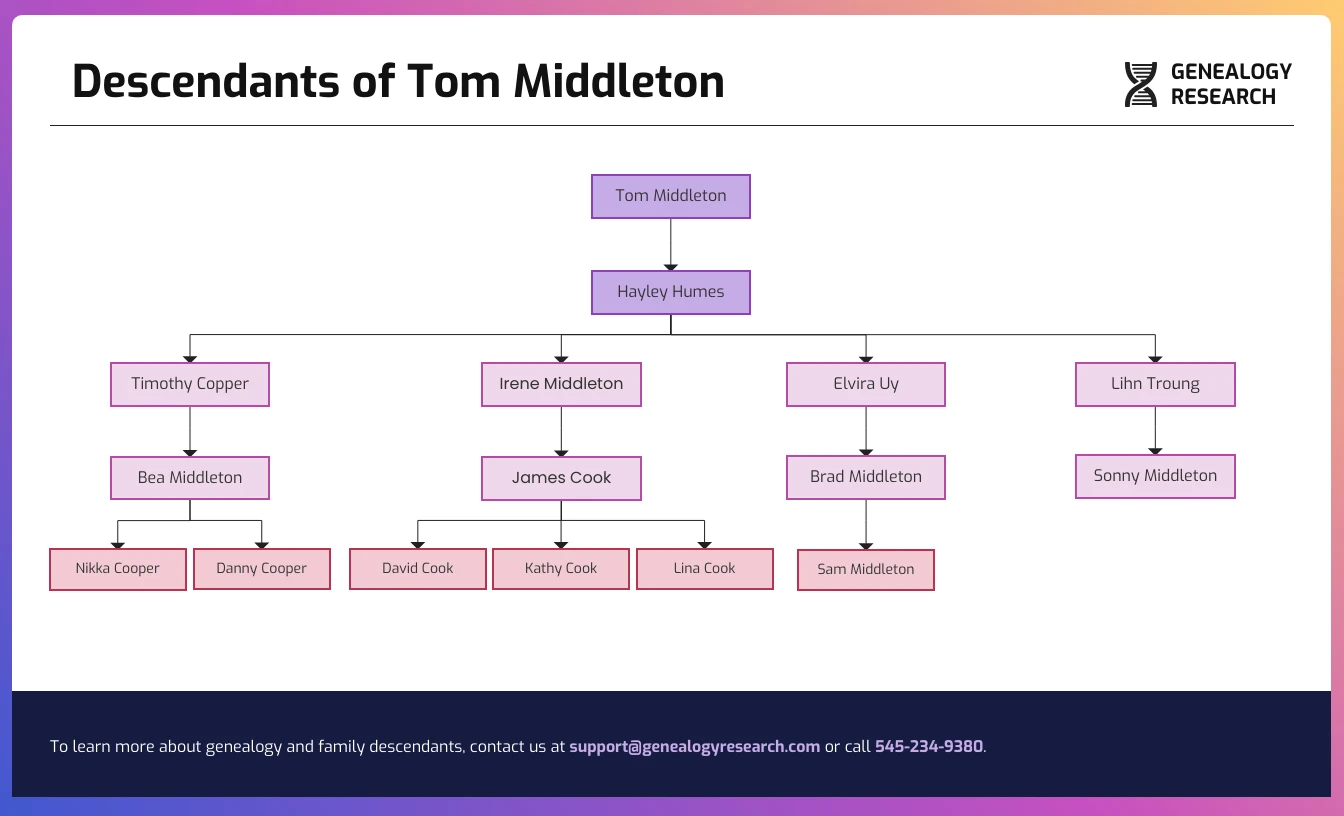 Descendants of Tom Middleton

GENEALOGY RESEARCH

Tom Middleton

Hayley Humes

Timothy Copper

Irene Middleton

Elvira Uy

Lihn Troung

Bea Middleton

James Cook

Brad Middleton

Sonny Middleton

Nikka Cooper

Danny Cooper

David Cook

Kathy Cook

Lina Cook

Sam Middleton

To learn more about genealogy and family descendants, contact us at support@genealogyresearch.com or call 545-234-9380.